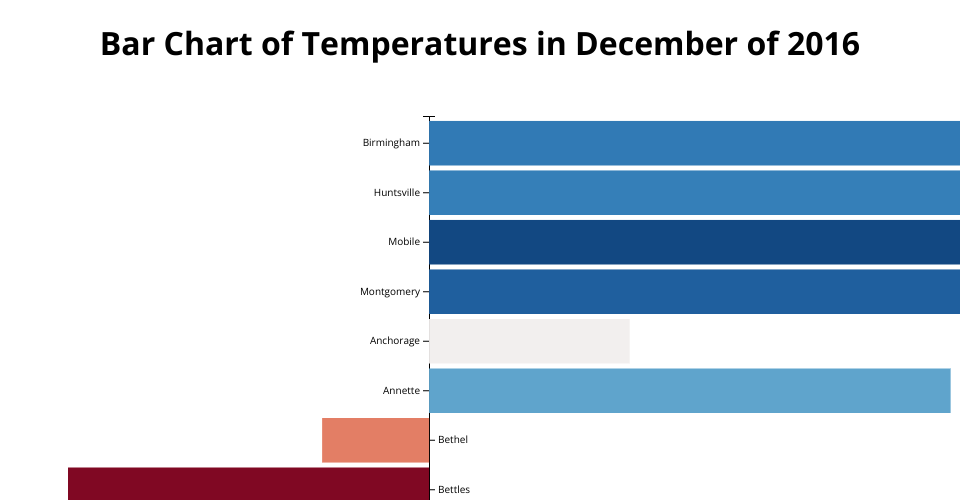 Bar Chart of Temperatures in December of 2016

Birmingham
Huntsville
Mobile
Montgomery
Anchorage
Annette
Bethel
Bettles